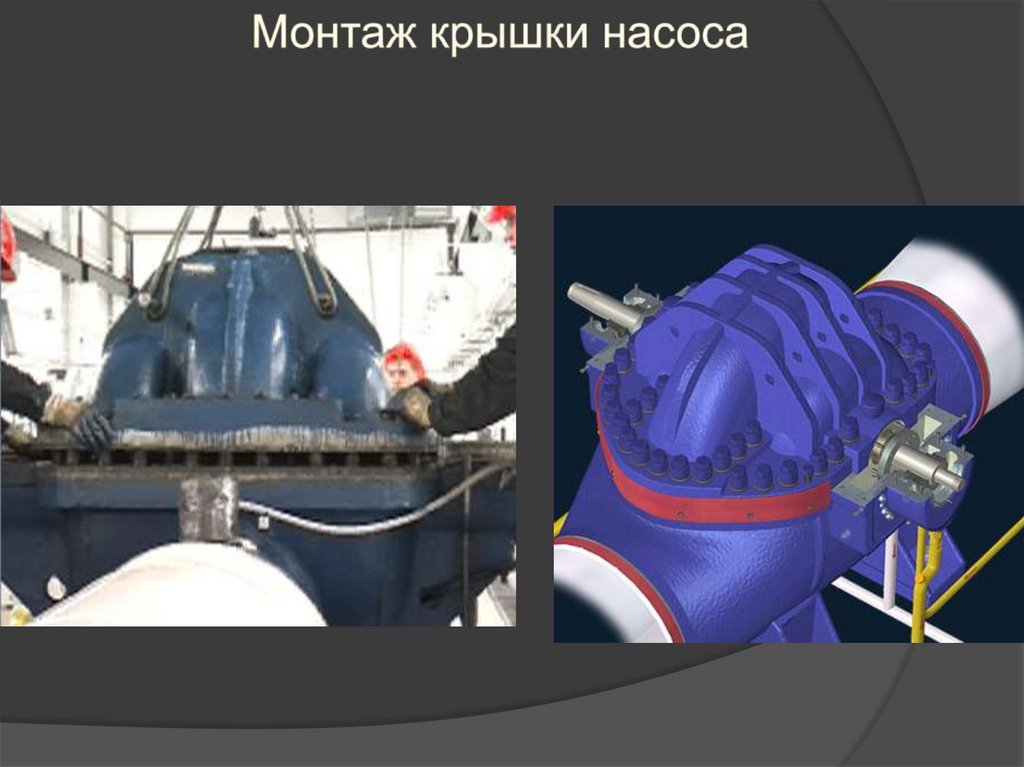 Монтаж крышки насоса